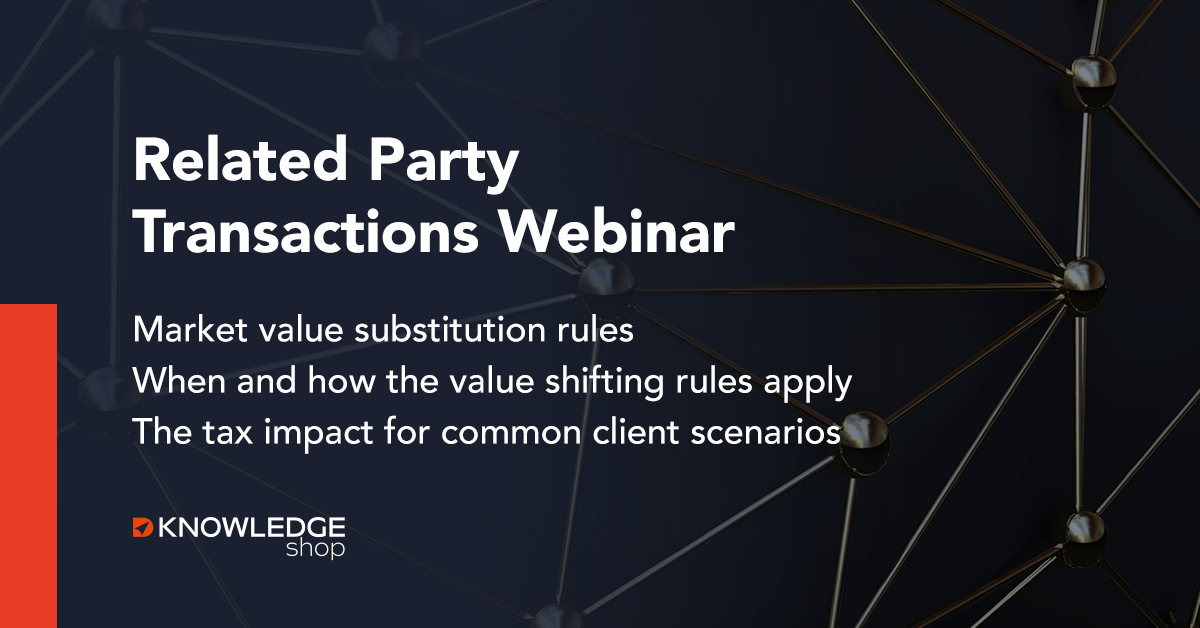 Related Party Transactions Webinar

Market value substitution rules
When and how the value shifting rules apply
The tax impact for common client scenarios

KNOWLEDGE shop